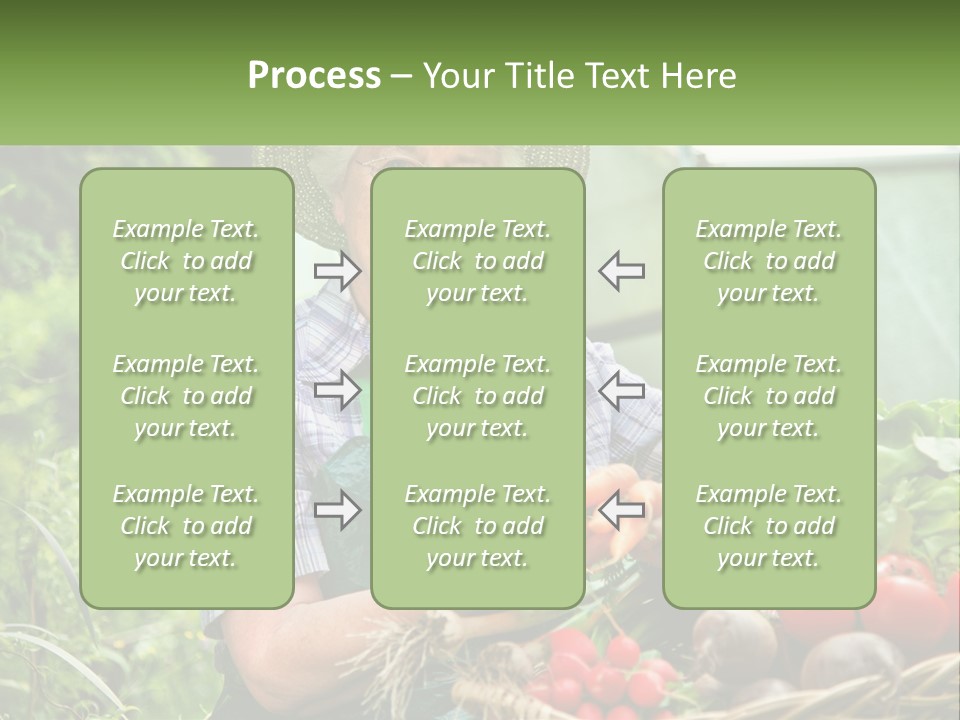 Process – Your Title Text Here

Example Text. Click to add your text.

Example Text. Click to add your text.

Example Text. Click to add your text.

Example Text. Click to add your text.

Example Text. Click to add your text.

Example Text. Click to add your text.

Example Text. Click to add your text.

Example Text. Click to add your text.

Example Text. Click to add your text.